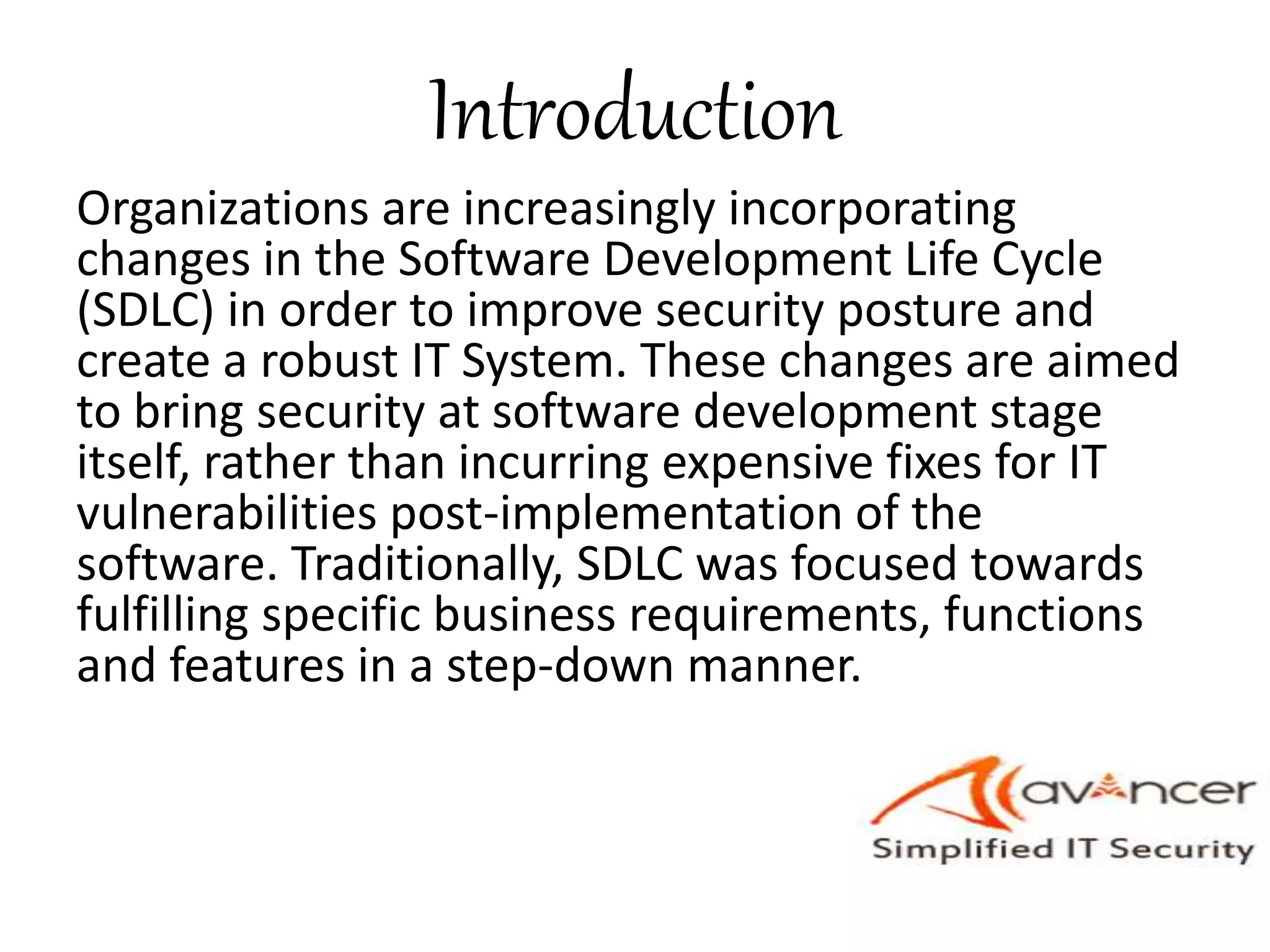 Introduction

Organizations are increasingly incorporating changes in the Software Development Life Cycle (SDLC) in order to improve security posture and create a robust IT System. These changes are aimed to bring security at software development stage itself, rather than incurring expensive fixes for IT vulnerabilities post-implementation of the software. Traditionally, SDLC was focused towards fulfilling specific business requirements, functions and features in a step-down manner.

avancer
Simplified IT Security